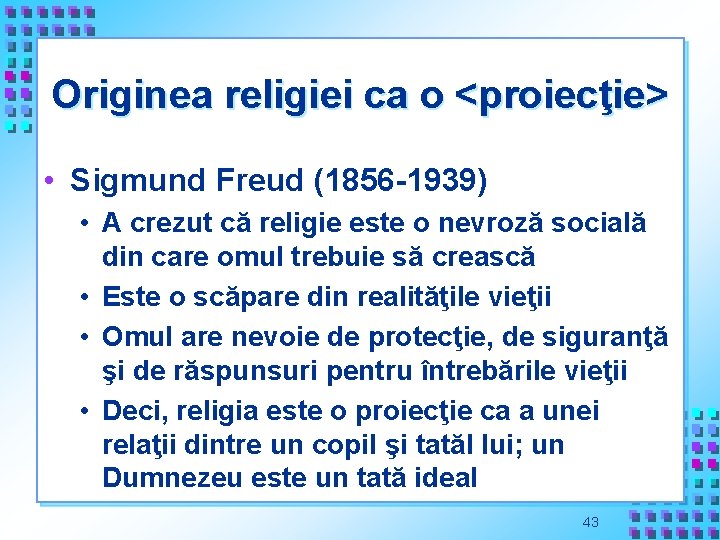 Originea religiei ca o <proiecţie>

• Sigmund Freud (1856-1939)
  • A crezut că religie este o nevroză socială din care omul trebuie să crească
  • Este o scăpare din realităţile vieţii
  • Omul are nevoie de protecţie, de siguranţă şi de răspunsuri pentru întrebările vieţii
  • Deci, religia este o proiecţie ca a unei relaţii dintre un copil şi tatăl lui; un Dumnezeu este un tată ideal

43